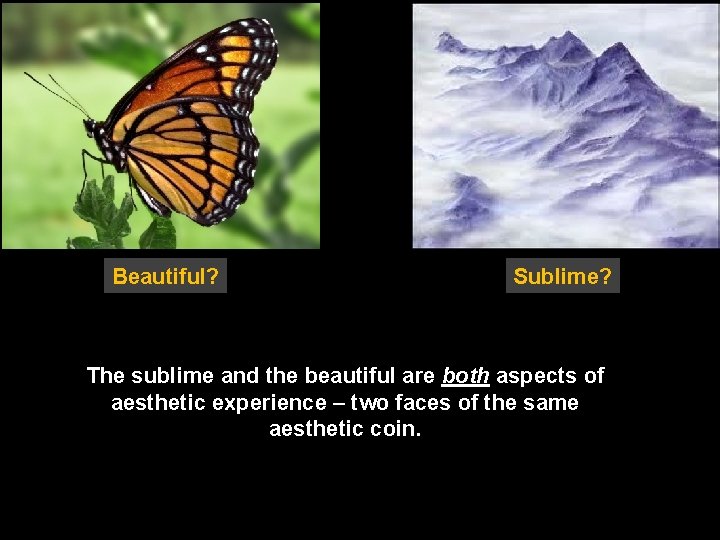 Beautiful?

Sublime?

The sublime and the beautiful are both aspects of aesthetic experience – two faces of the same aesthetic coin.